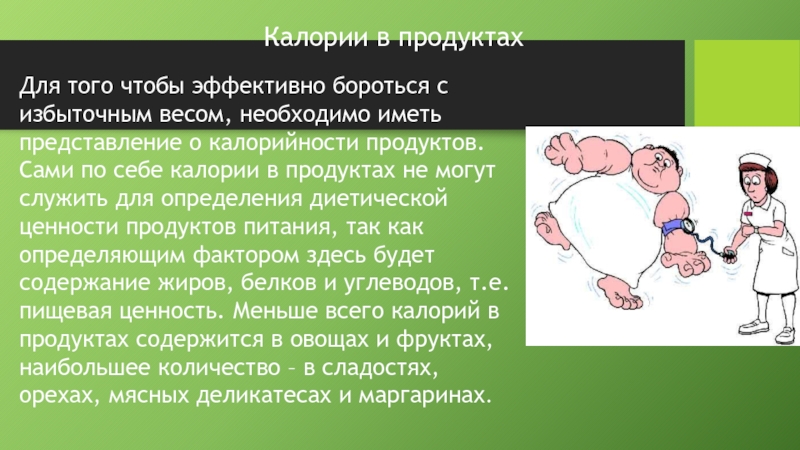 Калории в продуктах

Для того чтобы эффективно бороться с избыточным весом, необходимо иметь представление о калорийности продуктов. Сами по себе калории в продуктах не могут служить для определения диетической ценности продуктов питания, так как определяющим фактором здесь будет содержание жиров, белков и углеводов, т.е. пищевая ценность. Меньше всего калорий в продуктах содержится в овощах и фруктах, наибольшее количество – в сладостях, орехах, мясных деликатесах и маргаринах.